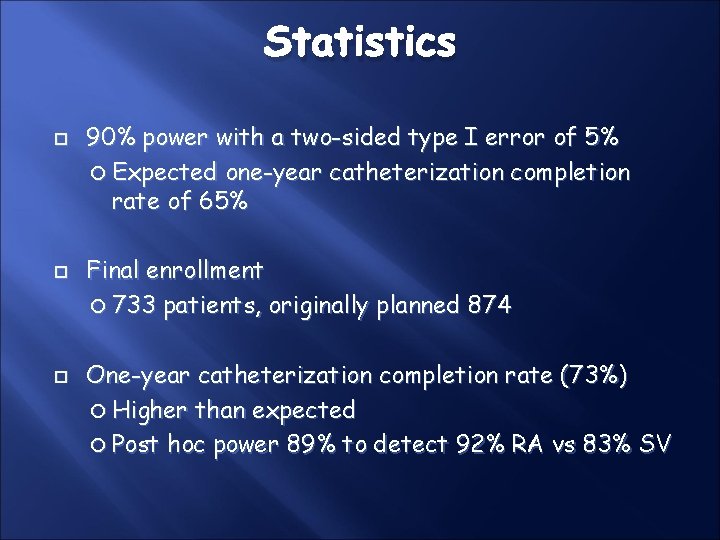 Statistics

90% power with a two-sided type I error of 5%

Expected one-year catheterization completion rate of 65%

Final enrollment

733 patients, originally planned 874

One-year catheterization completion rate (73%)

Higher than expected

Post hoc power 89% to detect 92% RA vs 83% SV